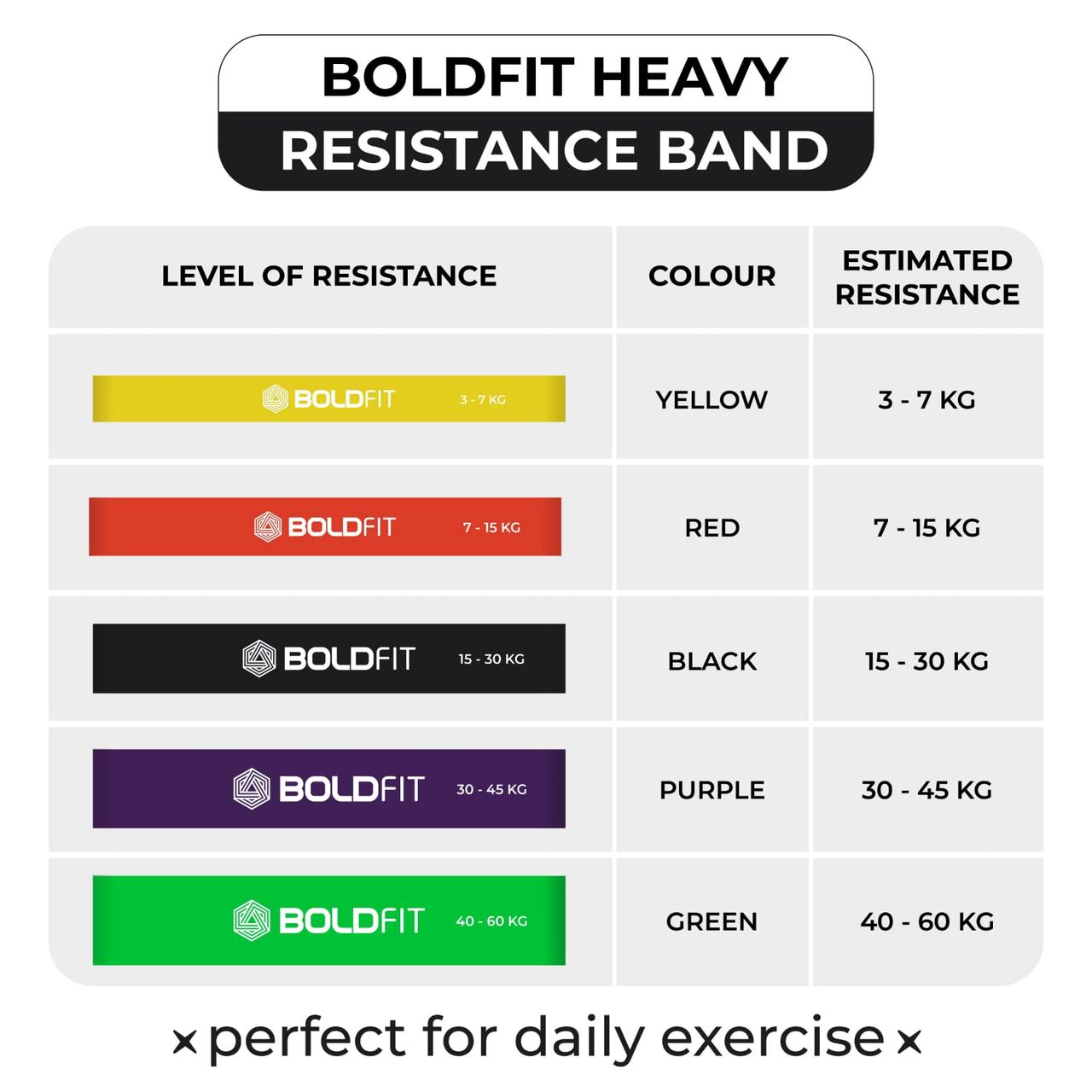 BOLDFIT HEAVY
RESISTANCE BAND

| LEVEL OF RESISTANCE | COLOUR | ESTIMATED RESISTANCE |
|---|---|---|
| BOLDFIT 3 - 7 KG | YELLOW | 3 - 7 KG |
| BOLDFIT 7 - 15 KG | RED | 7 - 15 KG |
| BOLDFIT 15 - 30 KG | BLACK | 15 - 30 KG |
| BOLDFIT 30 - 45 KG | PURPLE | 30 - 45 KG |
| BOLDFIT 40 - 60 KG | GREEN | 40 - 60 KG |

× perfect for daily exercise ×